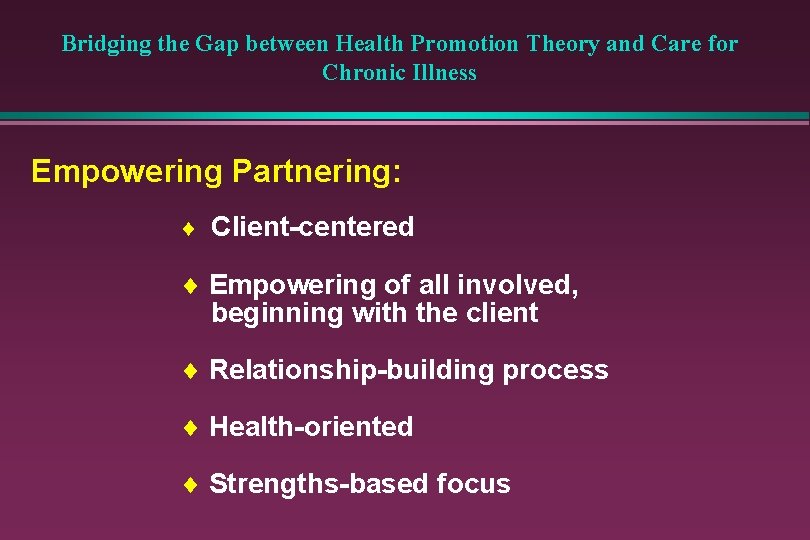 Bridging the Gap between Health Promotion Theory and Care for Chronic Illness

Empowering Partnering:

♦ Client-centered

♦ Empowering of all involved, beginning with the client

♦ Relationship-building process

♦ Health-oriented

♦ Strengths-based focus